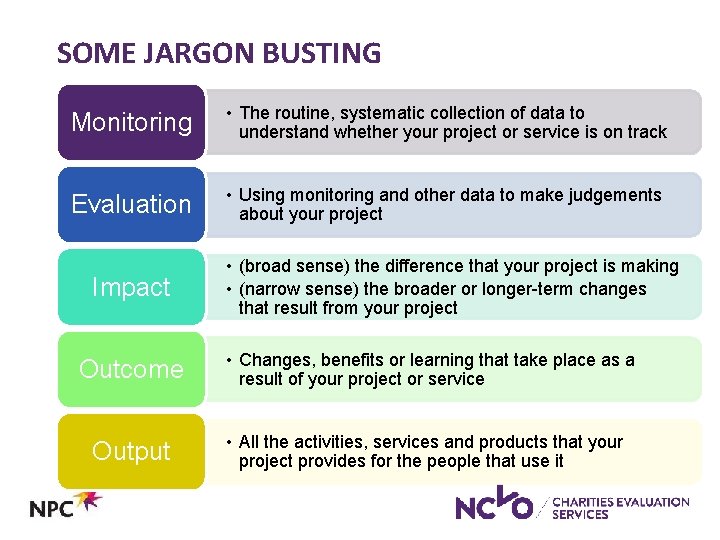 SOME JARGON BUSTING

Monitoring

• The routine, systematic collection of data to understand whether your project or service is on track

Evaluation

• Using monitoring and other data to make judgements about your project

Impact

• (broad sense) the difference that your project is making
• (narrow sense) the broader or longer-term changes that result from your project

Outcome

• Changes, benefits or learning that take place as a result of your project or service

Output

• All the activities, services and products that your project provides for the people that use it

NPC

NCVO CHARITIES EVALUATION SERVICES